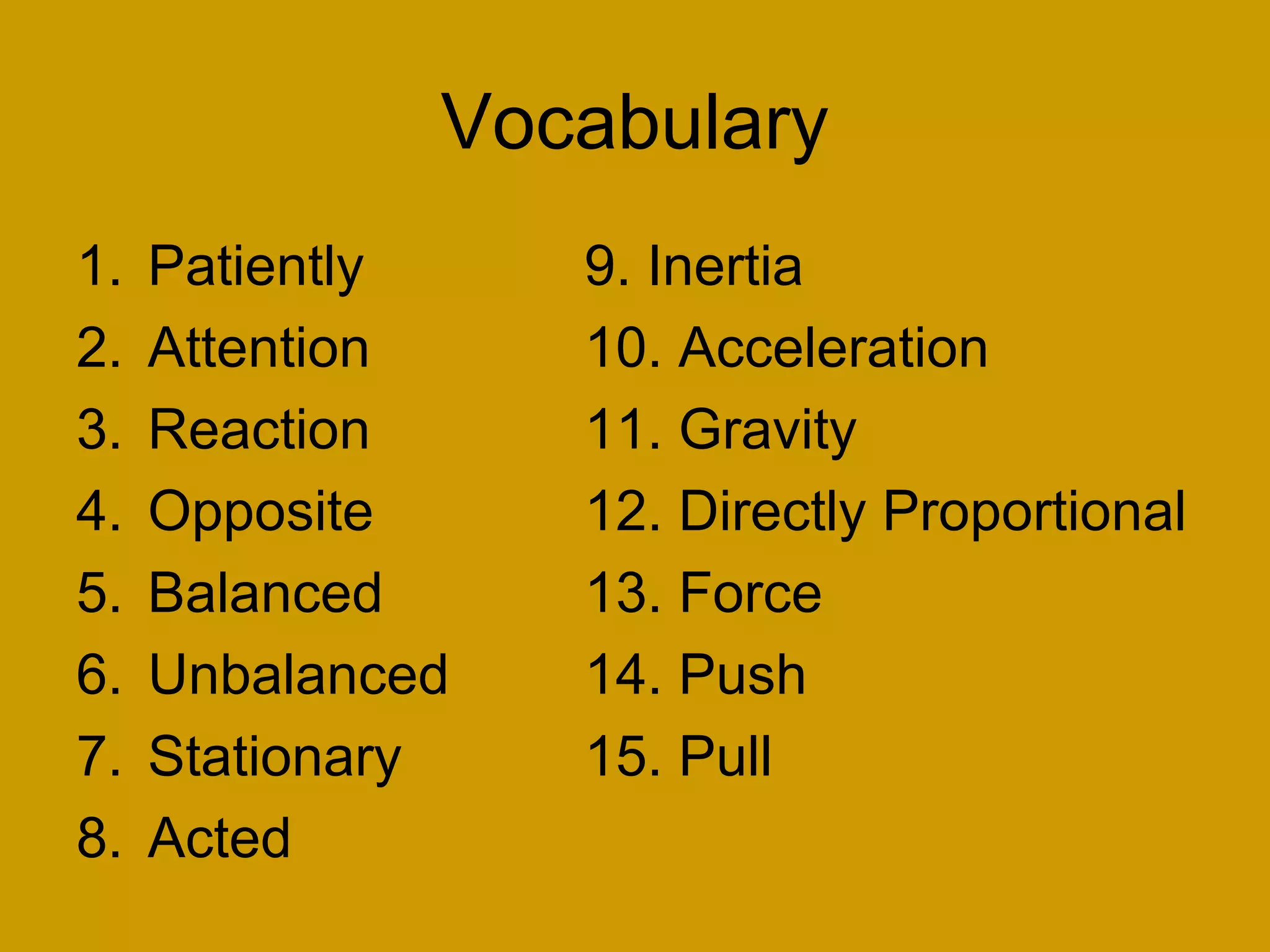 Vocabulary

1. Patiently
2. Attention
3. Reaction
4. Opposite
5. Balanced
6. Unbalanced
7. Stationary
8. Acted

9. Inertia
10. Acceleration
11. Gravity
12. Directly Proportional
13. Force
14. Push
15. Pull